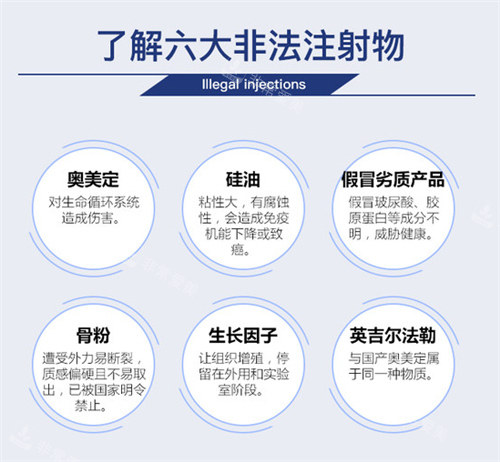 了解六大非法注射物

Illegal injections

奥美定
对生命循环系统造成伤害。

硅油
粘性大，有腐蚀性，会造成免疫机能下降或致癌。

假冒劣质产品
假冒玻尿酸、胶原蛋白等成分不明，威胁健康。

骨粉
遭受外力易断裂，质感偏硬且不易取出，已被国家明令禁止。

生长因子
让组织增殖，停留在外用和实验室阶段。

英吉尔法勒
与国产奥美定属于同一种物质。